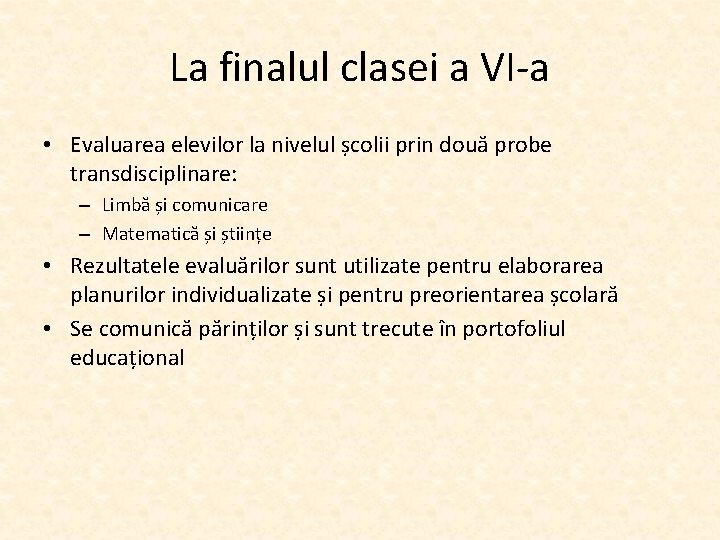 La finalul clasei a VI-a

• Evaluarea elevilor la nivelul școlii prin două probe transdisciplinare:
– Limbă și comunicare
– Matematică și științe
• Rezultatele evaluărilor sunt utilizate pentru elaborarea planurilor individualizate și pentru preorientarea școlară
• Se comunică părinților și sunt trecute în portofoliul educațional